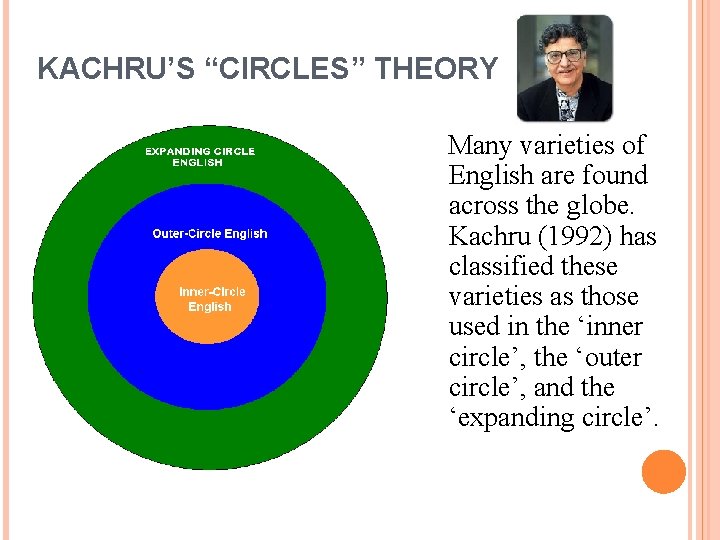 KACHRU'S "CIRCLES" THEORY

EXPANDING CIRCLE ENGLISH

Outer-Circle English

Inner-Circle English

Many varieties of English are found across the globe. Kachru (1992) has classified these varieties as those used in the 'inner circle', the 'outer circle', and the 'expanding circle'.